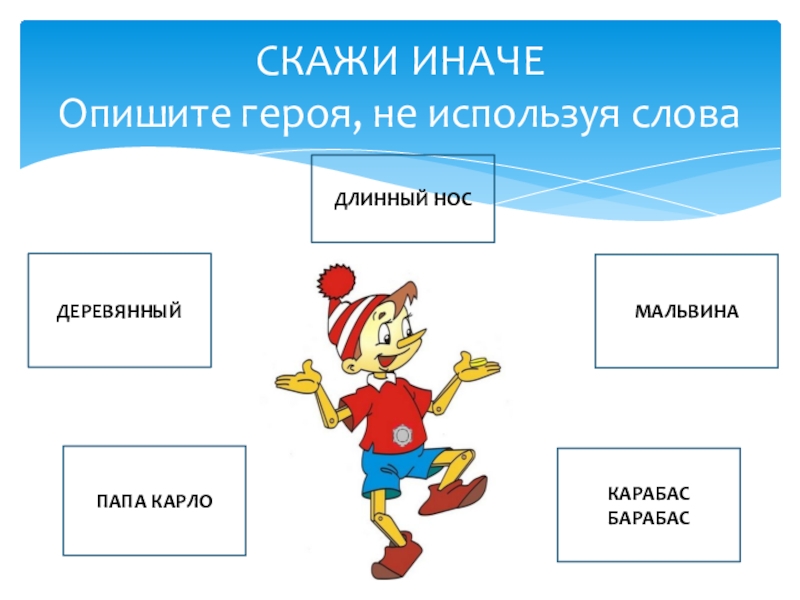 СКАЖИ ИНАЧЕ
Опишите героя, не используя слова

ДЛИННЫЙ НОС

ДЕРЕВЯННЫЙ

МАЛЬВИНА

ПАПА КАРЛО

КАРАБАС БАРАБАС